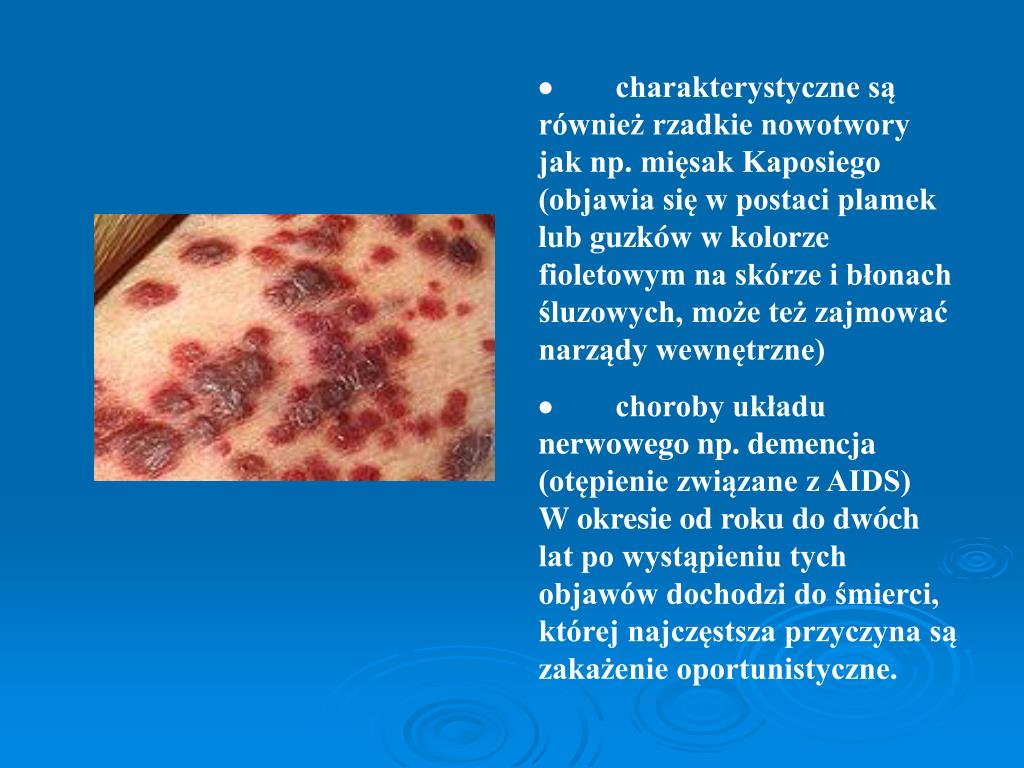 • charakterystyczne są również rzadkie nowotwory jak np. mięsak Kaposiego (objawia się w postaci plamek lub guzków w kolorze fioletowym na skórze i błonach śluzowych, może też zajmować narządy wewnętrzne)

• choroby układu nerwowego np. demencja (otępienie związane z AIDS) W okresie od roku do dwóch lat po wystąpieniu tych objawów dochodzi do śmierci, której najczęstsza przyczyna są zakażenie oportunistyczne.